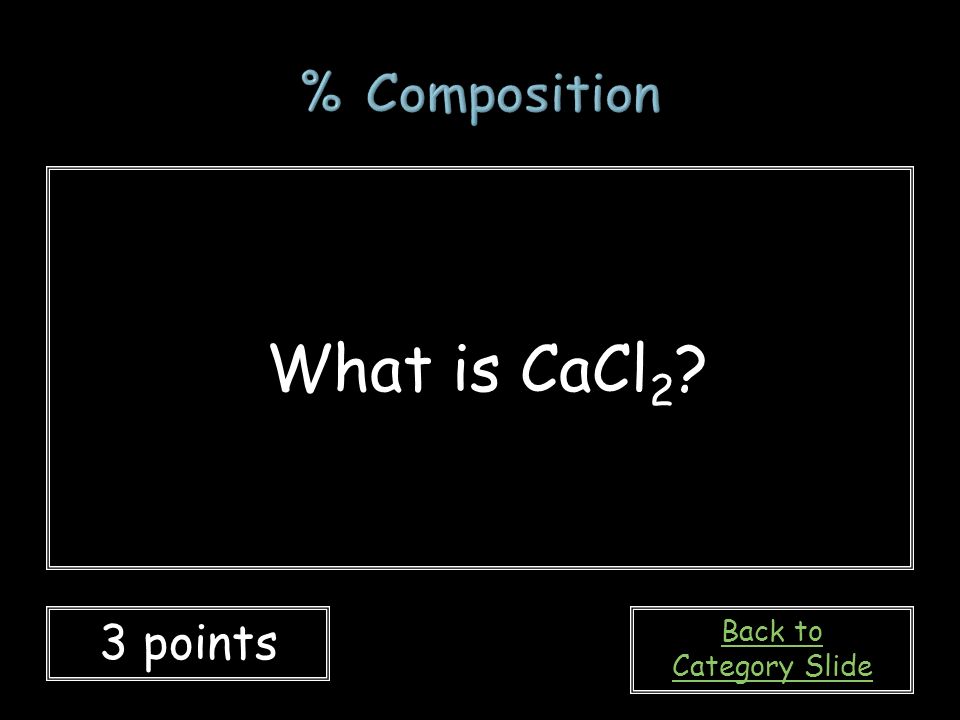 % Composition

What is $CaCl_2$?

3 points

Back to Category Slide